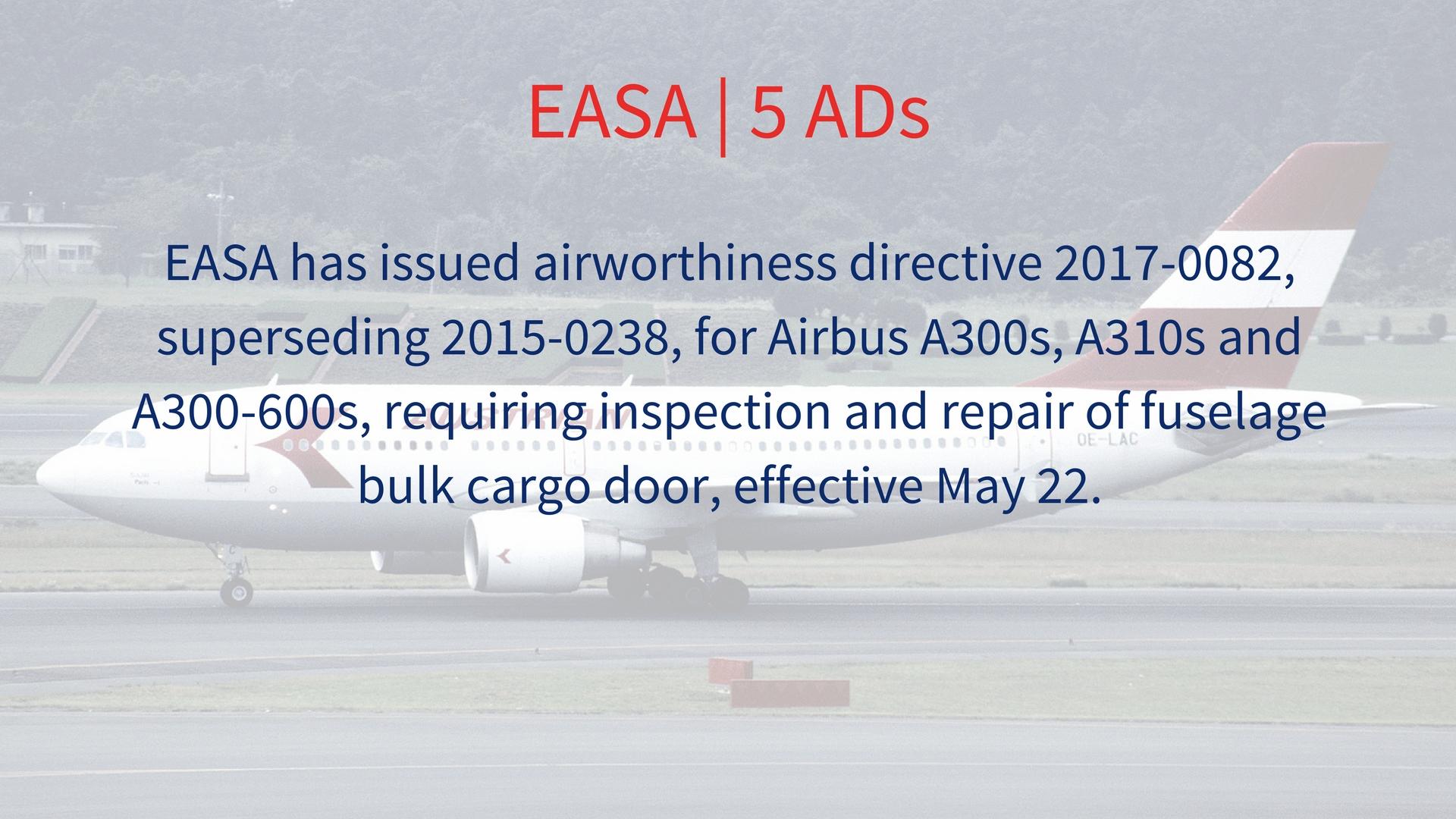 EASA | 5 ADs

EASA has issued airworthiness directive 2017-0082, superseding 2015-0238, for Airbus A300s, A310s and A300-600s, requiring inspection and repair of fuselage bulk cargo door, effective May 22.

OE-LAC